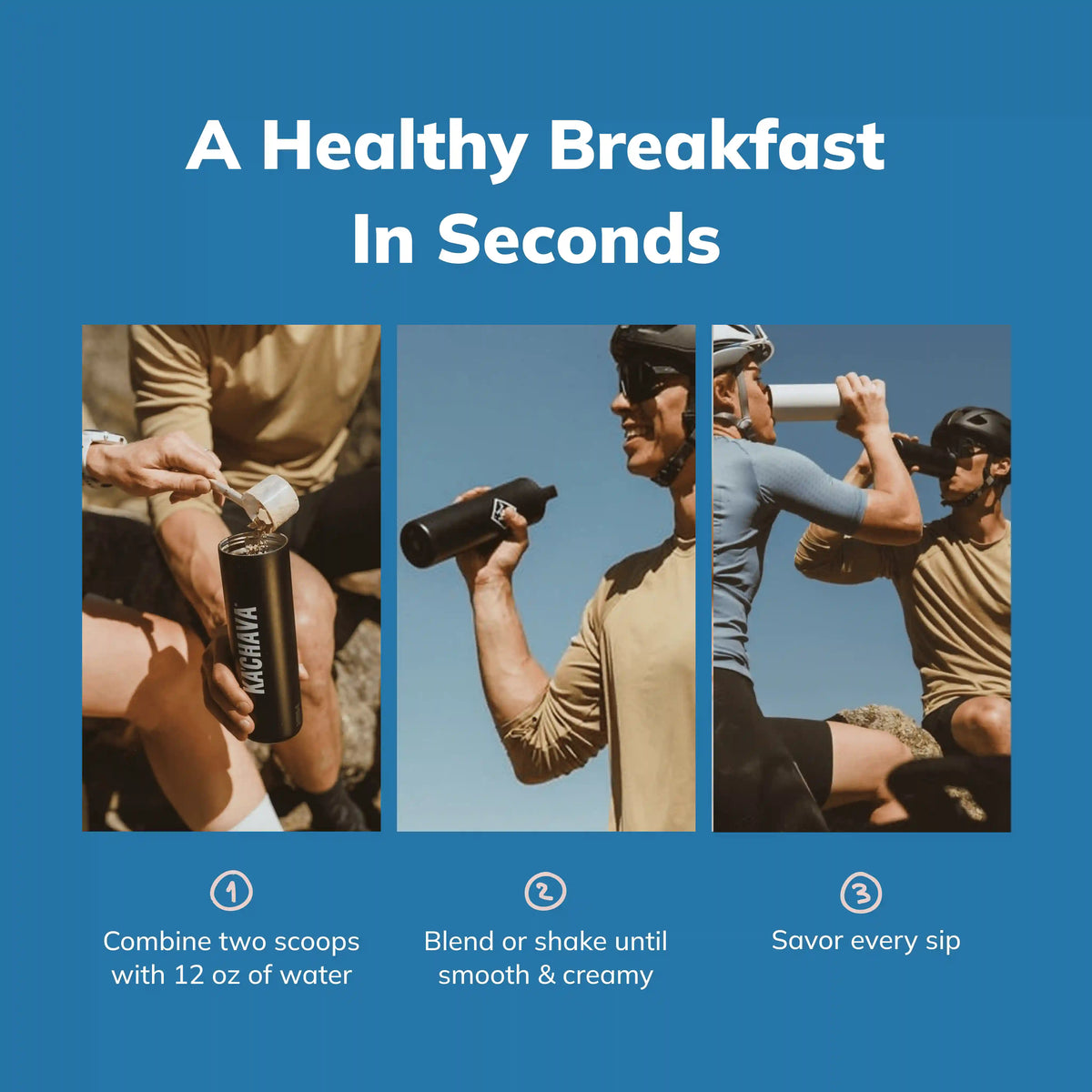 A Healthy Breakfast In Seconds

KACHAVA

1
Combine two scoops with 12 oz of water

2
Blend or shake until smooth & creamy

3
Savor every sip